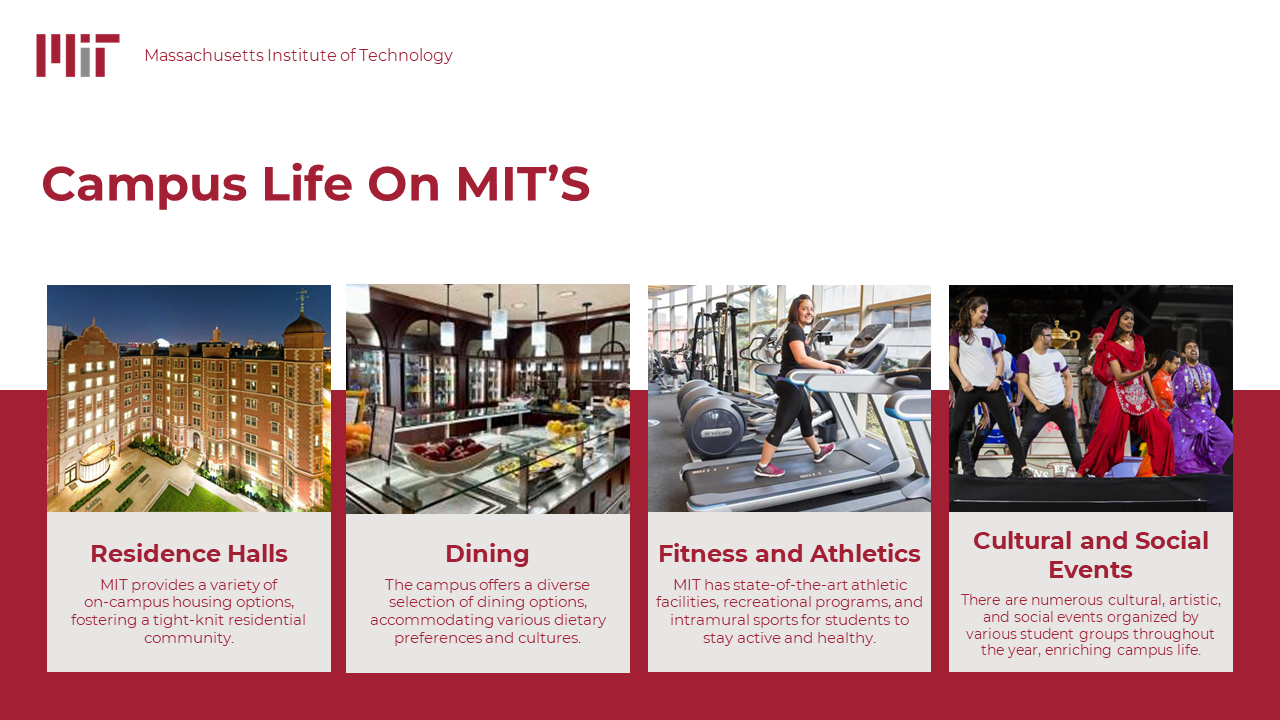 MIT Massachusetts Institute of Technology

Campus Life On MIT’S

Residence Halls

MIT provides a variety of on-campus housing options, fostering a tight-knit residential community.

Dining

The campus offers a diverse selection of dining options, accommodating various dietary preferences and cultures.

Fitness and Athletics

MIT has state-of-the-art athletic facilities, recreational programs, and intramural sports for students to stay active and healthy.

Cultural and Social Events

There are numerous cultural, artistic, and social events organized by various student groups throughout the year, enriching campus life.